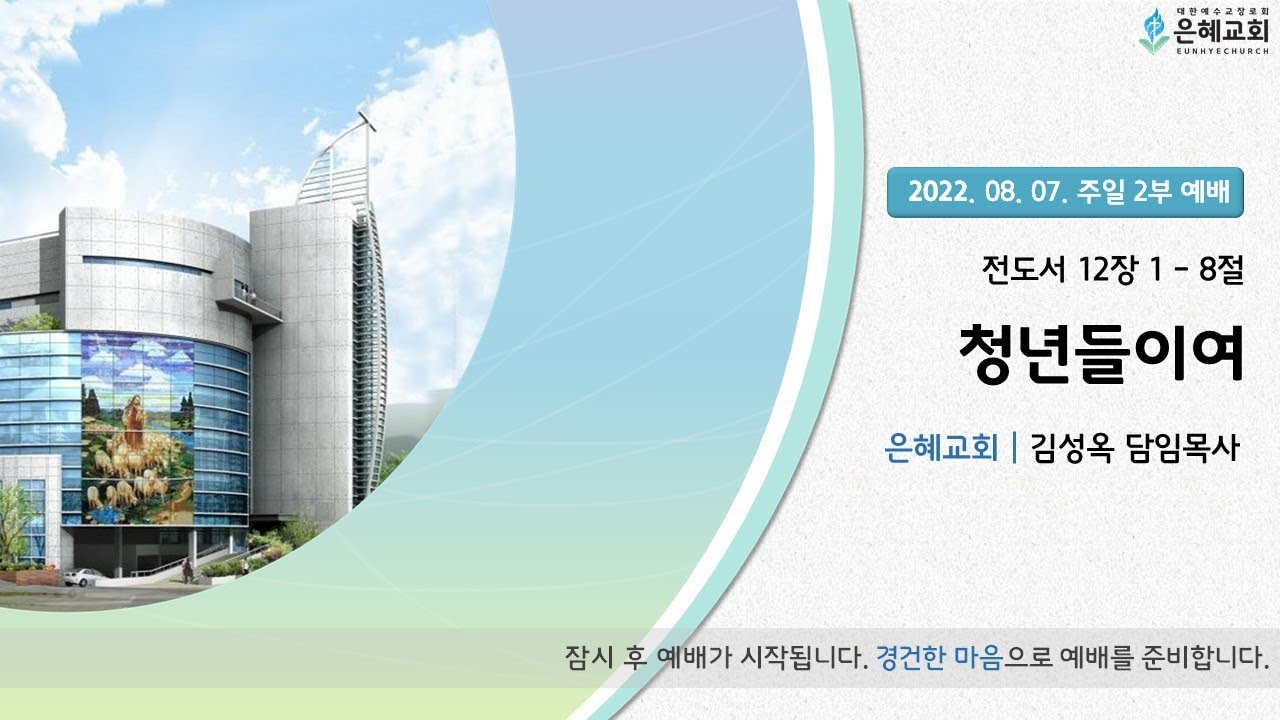 대한예수교장로회
은혜교회
EUNHYECHURCH

2022. 08. 07. 주일 2부 예배

전도서 12장 1 - 8절

청년들이여

은혜교회 | 김성옥 담임목사

잠시 후 예배가 시작됩니다. 경건한 마음으로 예배를 준비합니다.